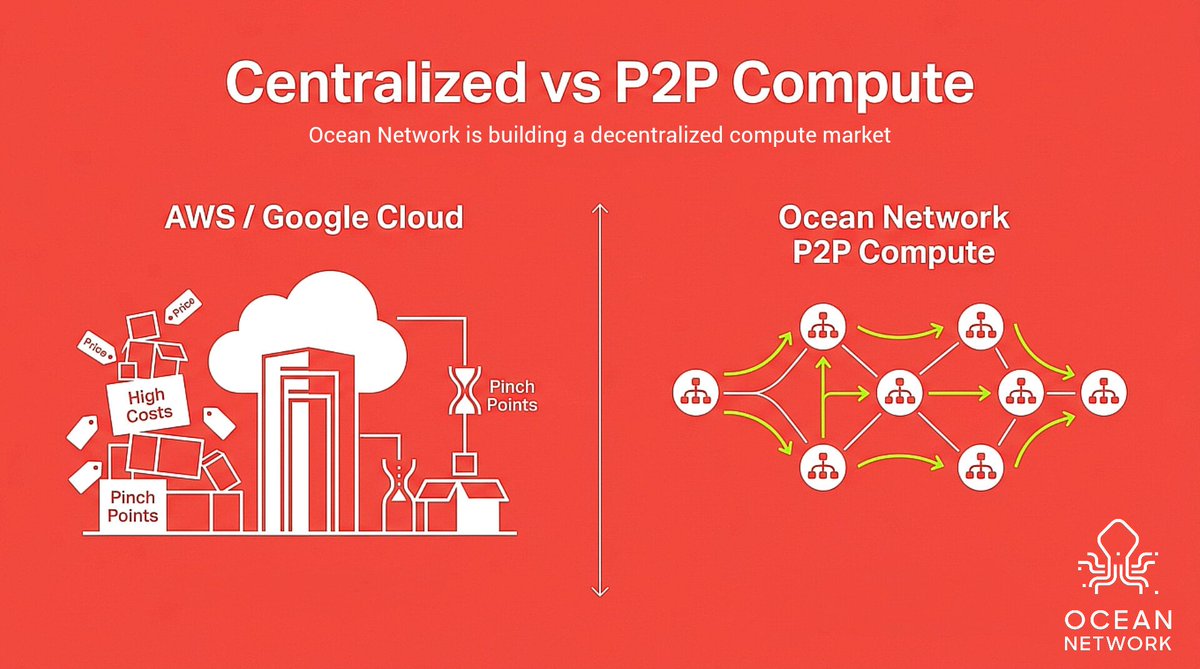 Centralized vs P2P Compute

Ocean Network is building a decentralized compute market

AWS / Google Cloud

Price

Price

High Costs

Pinch Points

Pinch Points

Ocean Network P2P Compute

OCEAN NETWORK